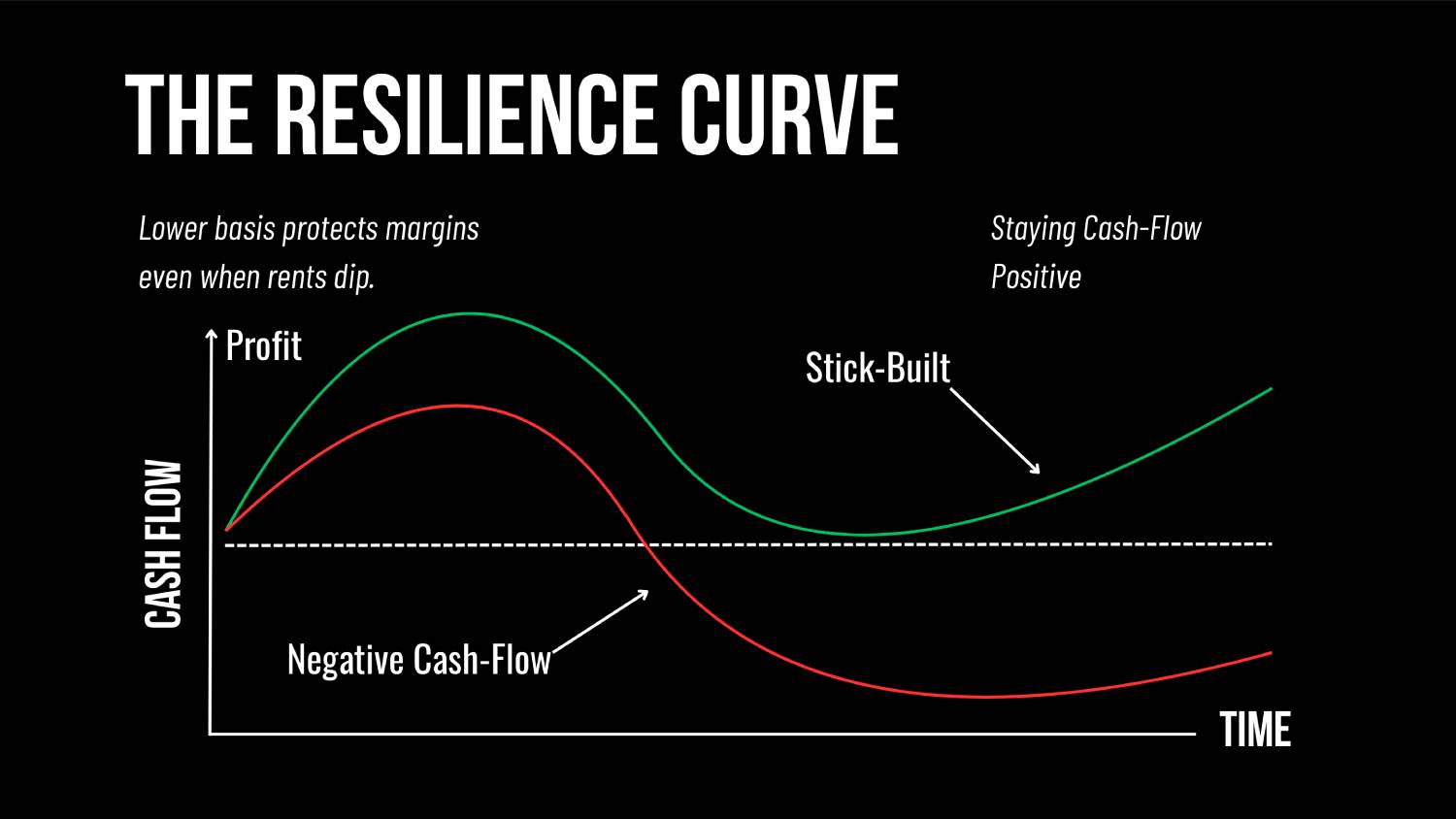 THE RESILIENCE CURVE

Lower basis protects margins even when rents dip.

Staying Cash-Flow Positive

Profit

Stick-Built

CASH FLOW

Negative Cash-Flow

TIME